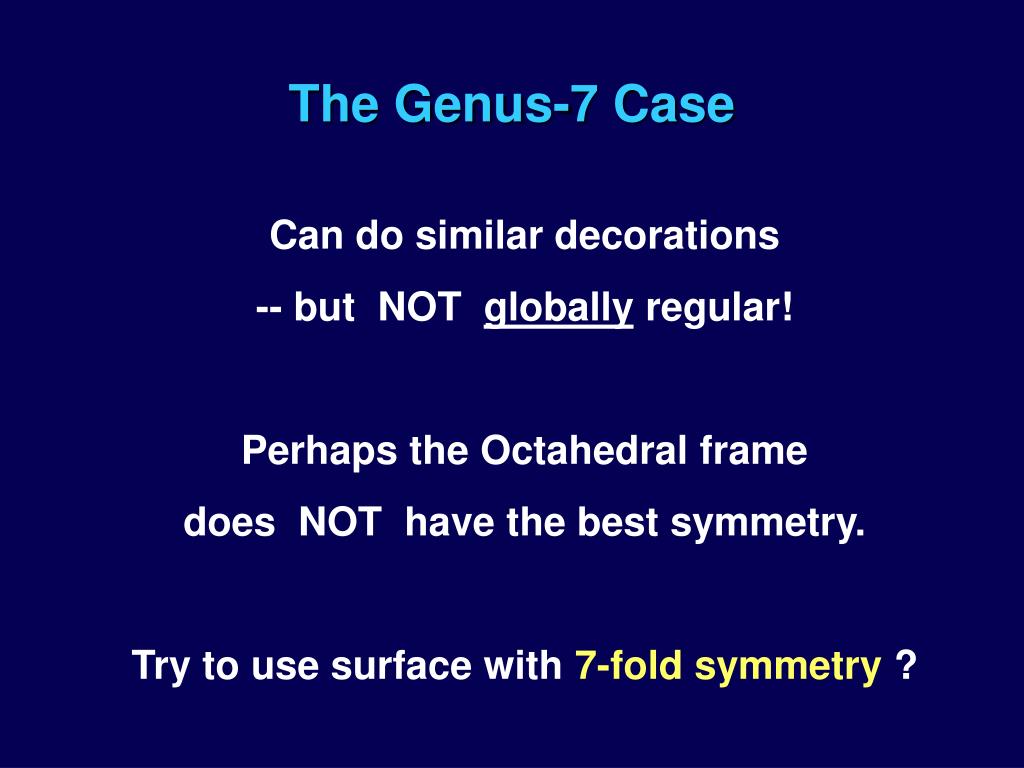 The Genus-7 Case

Can do similar decorations
-- but NOT globally regular!

Perhaps the Octahedral frame
does NOT have the best symmetry.

Try to use surface with 7-fold symmetry ?